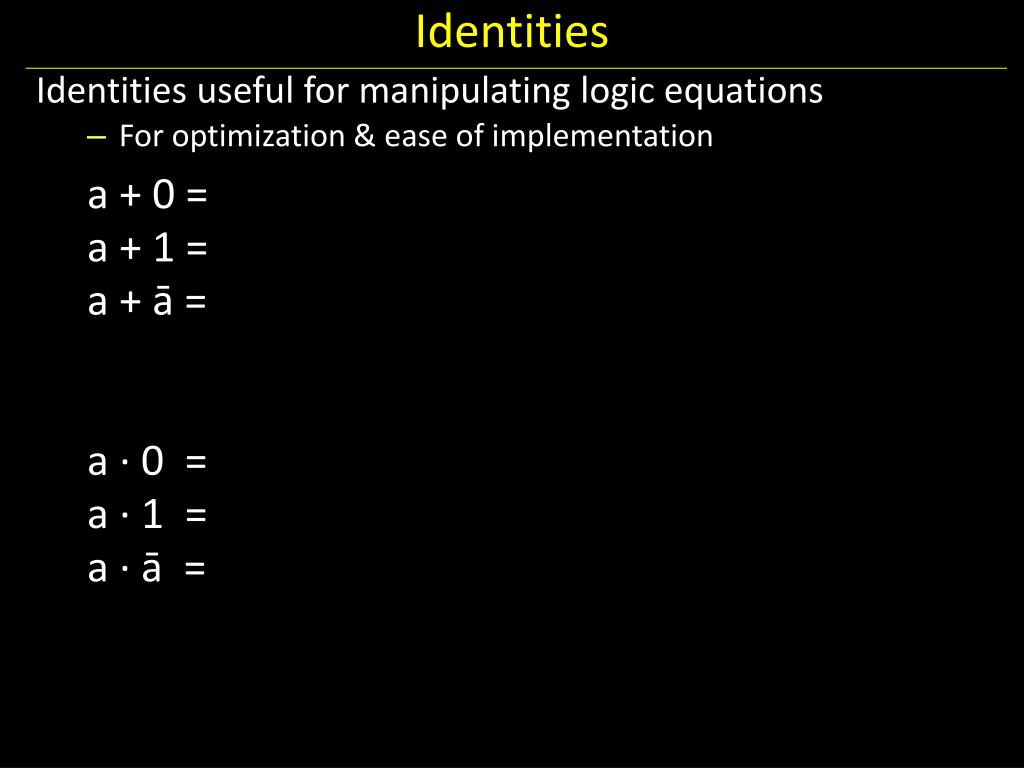 Identities

Identities useful for manipulating logic equations

– For optimization & ease of implementation

$a + 0 =$
$a + 1 =$
$a + \bar{a} =$

$a \cdot 0 =$
$a \cdot 1 =$
$a \cdot \bar{a} =$